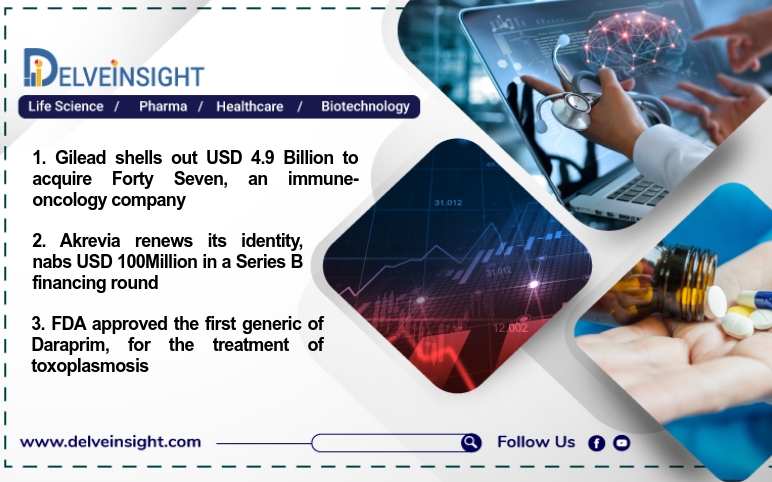 DELVEINSIGHT

Life Science / Pharma / Healthcare / Biotechnology

1. Gilead shells out USD 4.9 Billion to acquire Forty Seven, an immune-oncology company

2. Akrevia renews its identity, nabs USD 100Million in a Series B financing round

3. FDA approved the first generic of Daraprim, for the treatment of toxoplasmosis

31.012

31.012

12.002

www.delveinsight.com

Follow Us